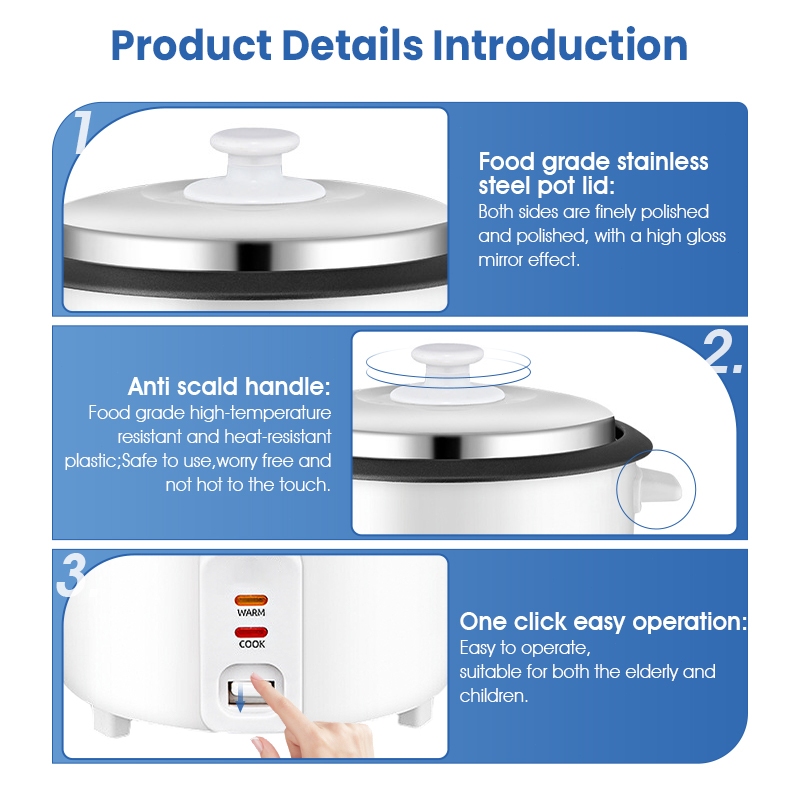 Product Details Introduction

1.

Food grade stainless steel pot lid:
Both sides are finely polished and polished, with a high gloss mirror effect.

2.

Anti scald handle:
Food grade high-temperature resistant and heat-resistant plastic;Safe to use,worry free and not hot to the touch.

3.

WARM

COOK

One click easy operation:
Easy to operate,
suitable for both the elderly and children.